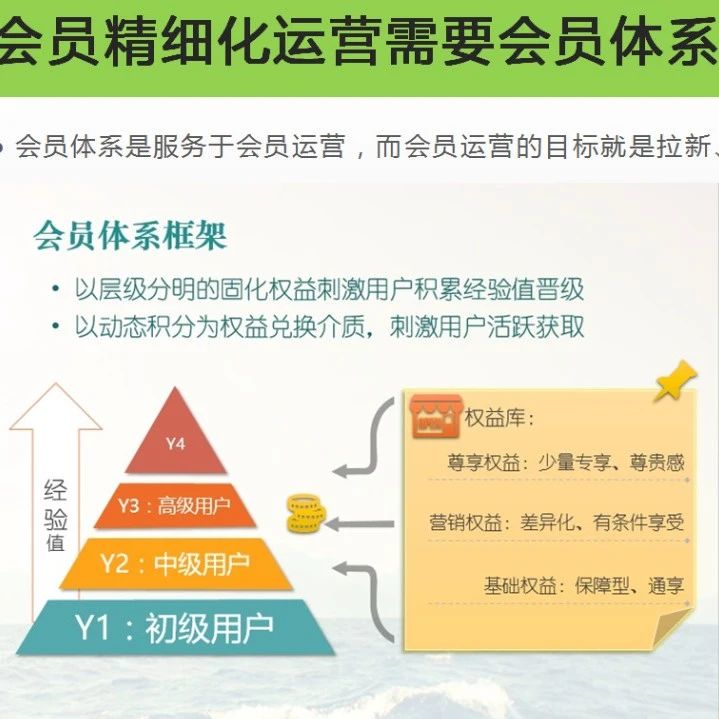 会员精细化运营需要会员体系

• 会员体系是服务于会员运营，而会员运营的目标就是拉新、

会员体系框架

• 以层级分明的固化权益刺激用户积累经验值晋级
• 以动态积分为权益兑换介质，刺激用户活跃获取

经验值

Y4

Y3：高级用户

Y2：中级用户

Y1：初级用户

权益库：

尊享权益：少量专享、尊贵感

营销权益：差异化、有条件享受

基础权益：保障型、通享